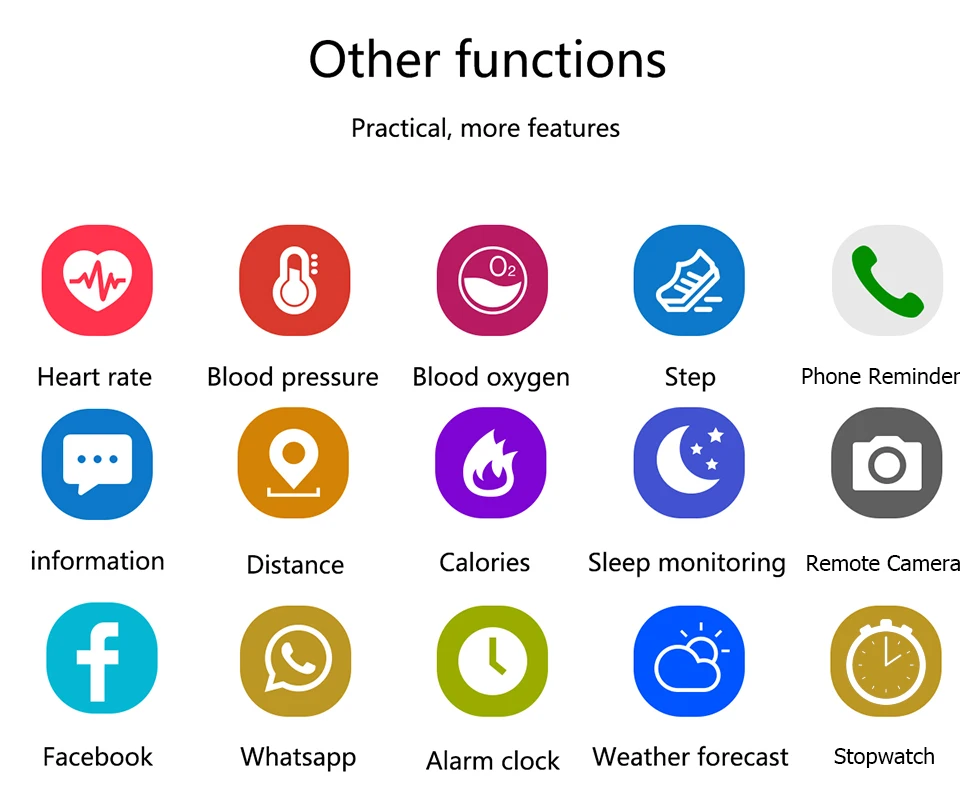 Other functions

Practical, more features

$O_2$

Heart rate

Blood pressure

Blood oxygen

Step

Phone Reminder

information

Distance

Calories

Sleep monitoring

Remote Camera

Facebook

Whatsapp

Alarm clock

Weather forecast

Stopwatch